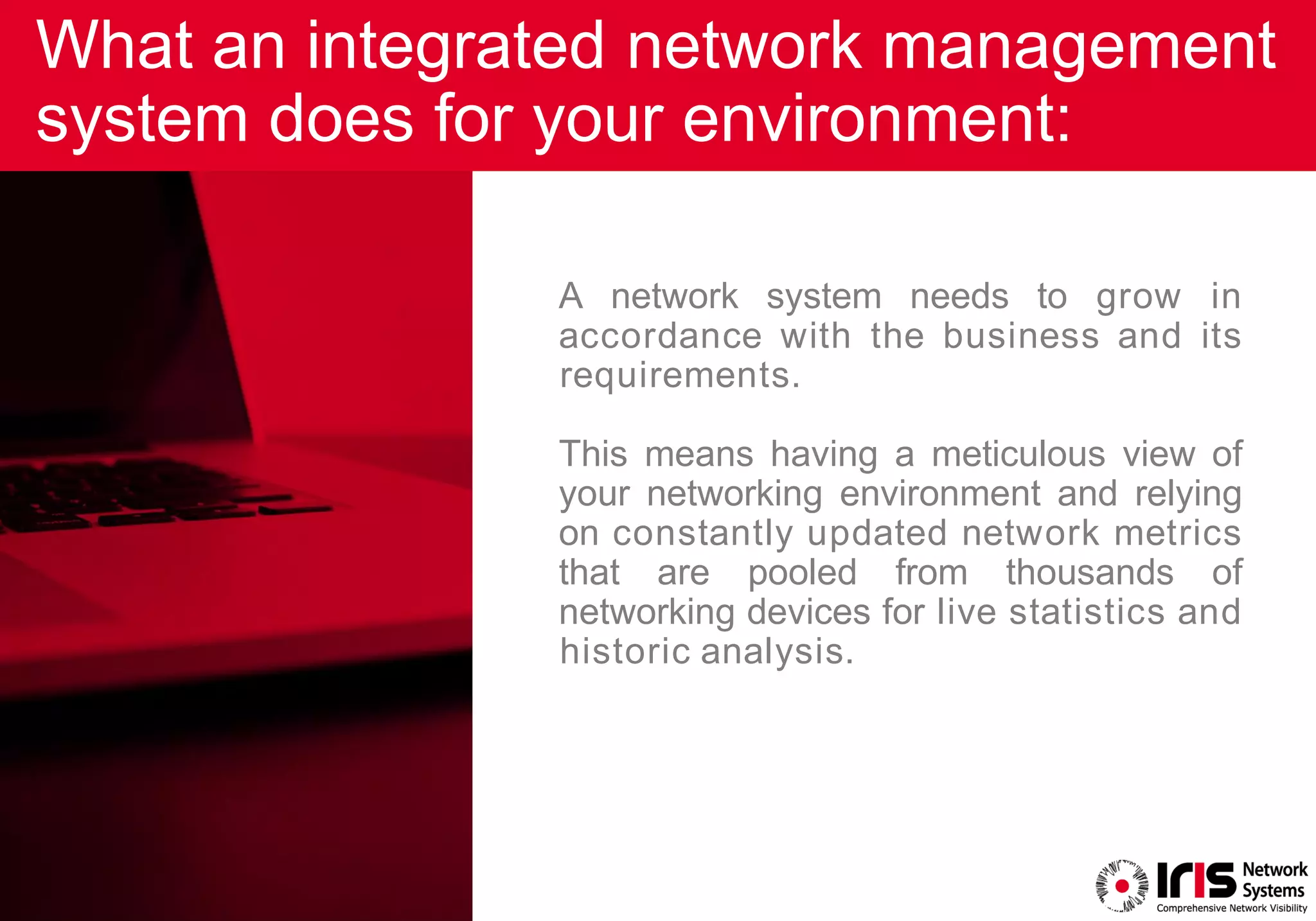 What an integrated network management system does for your environment:

A network system needs to grow in accordance with the business and its requirements.

This means having a meticulous view of your networking environment and relying on constantly updated network metrics that are pooled from thousands of networking devices for live statistics and historic analysis.

IRIS Network Systems
Comprehensive Network Visibility